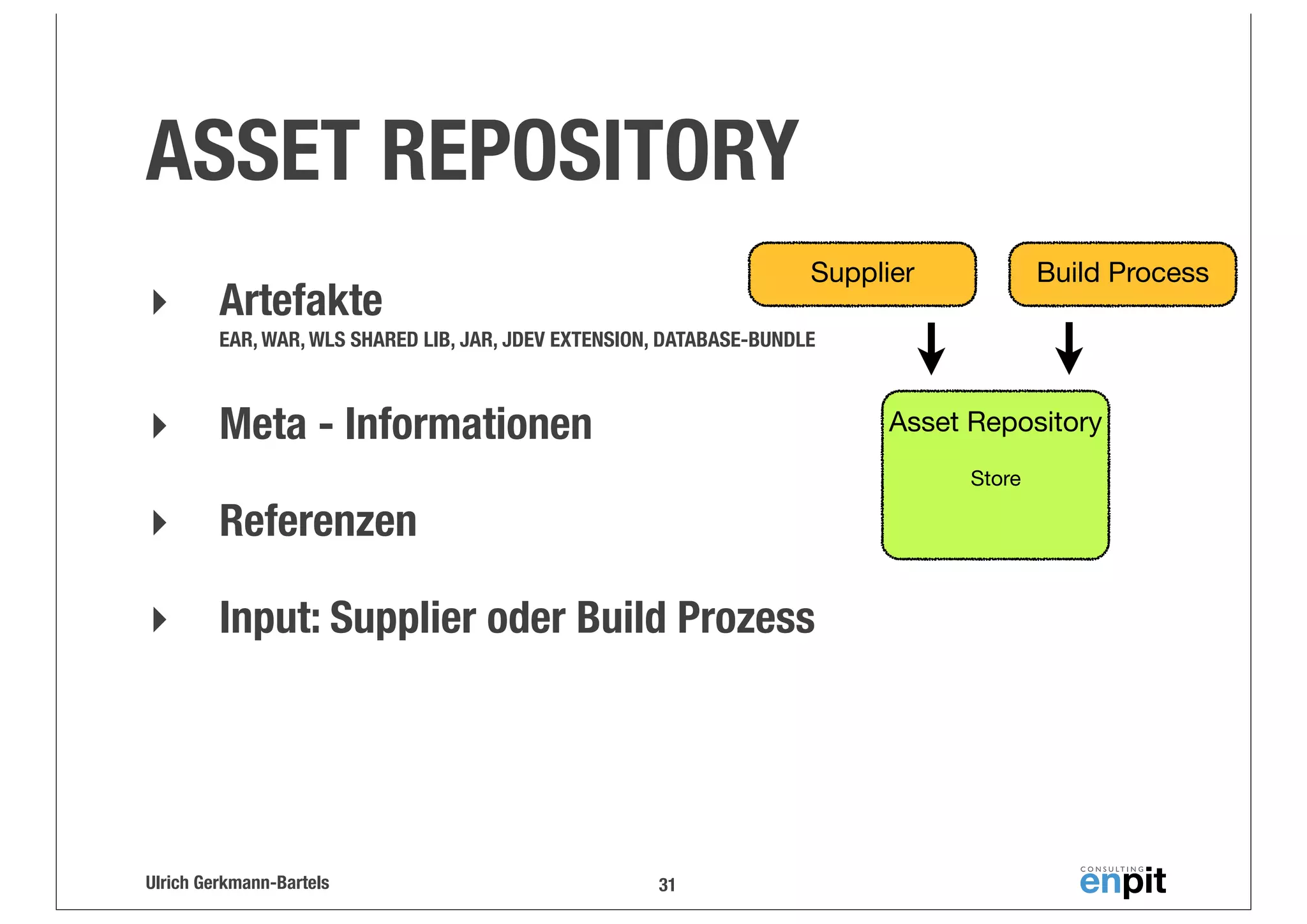 ASSET REPOSITORY

Artefakte
EAR, WAR, WLS SHARED LIB, JAR, JDEV EXTENSION, DATABASE-BUNDLE

Meta - Informationen

Referenzen

Input: Supplier oder Build Prozess

Supplier

Build Process

Asset Repository

Store

Ulrich Gerkmann-Bartels

31

CONSULTING enpit